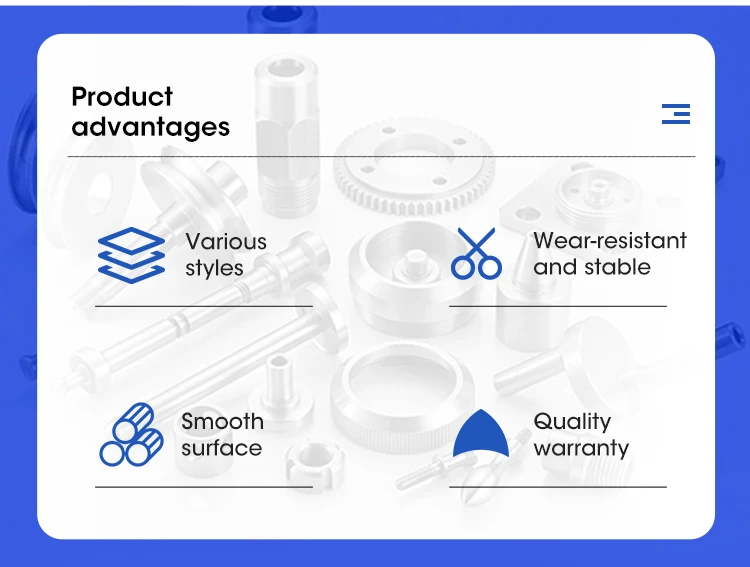 Product advantages

Various styles

Wear-resistant and stable

Smooth surface

Quality warranty